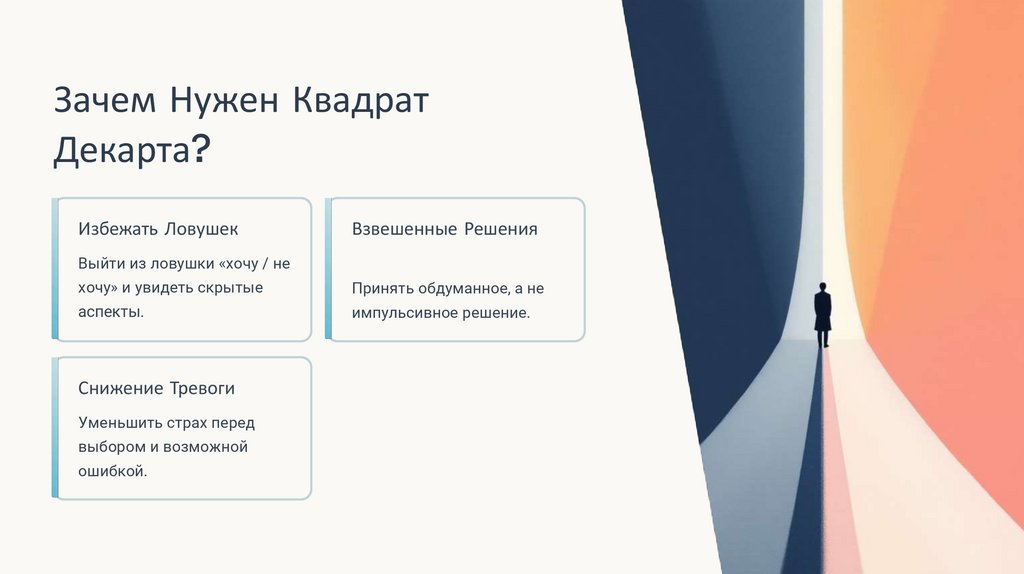 Зачем Нужен Квадрат Декарта?

Избежать Ловушек

Выйти из ловушки «хочу / не хочу» и увидеть скрытые аспекты.

Взвешенные Решения

Принять обдуманное, а не импульсивное решение.

Снижение Тревоги

Уменьшить страх перед выбором и возможной ошибкой.